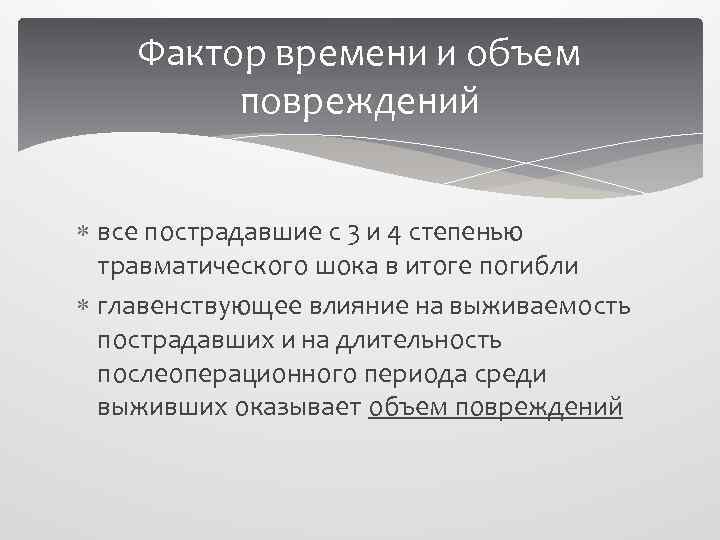 Фактор времени и объем повреждений

* все пострадавшие с 3 и 4 степенью травматического шока в итоге погибли
* главенствующее влияние на выживаемость пострадавших и на длительность послеоперационного периода среди выживших оказывает объем повреждений